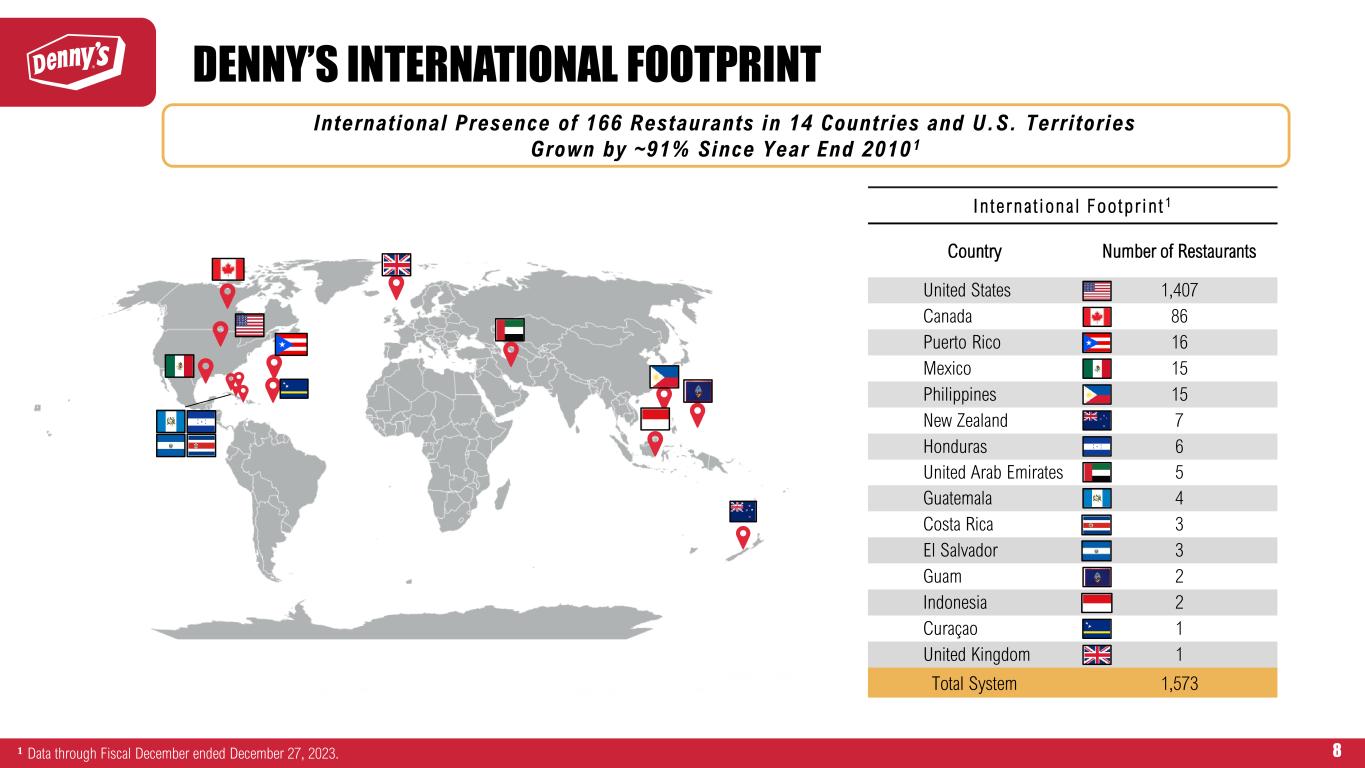 Denny's

DENNY'S INTERNATIONAL FOOTPRINT

International Presence of 166 Restaurants in 14 Countries and U.S. Territories
Grown by ~91% Since Year End 2010$^1$

International Footprint$^1$

| Country | Number of Restaurants |
|---|---|
| United States | 1,407 |
| Canada | 86 |
| Puerto Rico | 16 |
| Mexico | 15 |
| Philippines | 15 |
| New Zealand | 7 |
| Honduras | 6 |
| United Arab Emirates | 5 |
| Guatemala | 4 |
| Costa Rica | 3 |
| El Salvador | 3 |
| Guam | 2 |
| Indonesia | 2 |
| Curaçao | 1 |
| United Kingdom | 1 |
| Total System | 1,573 |

$^1$ Data through Fiscal December ended December 27, 2023.

8